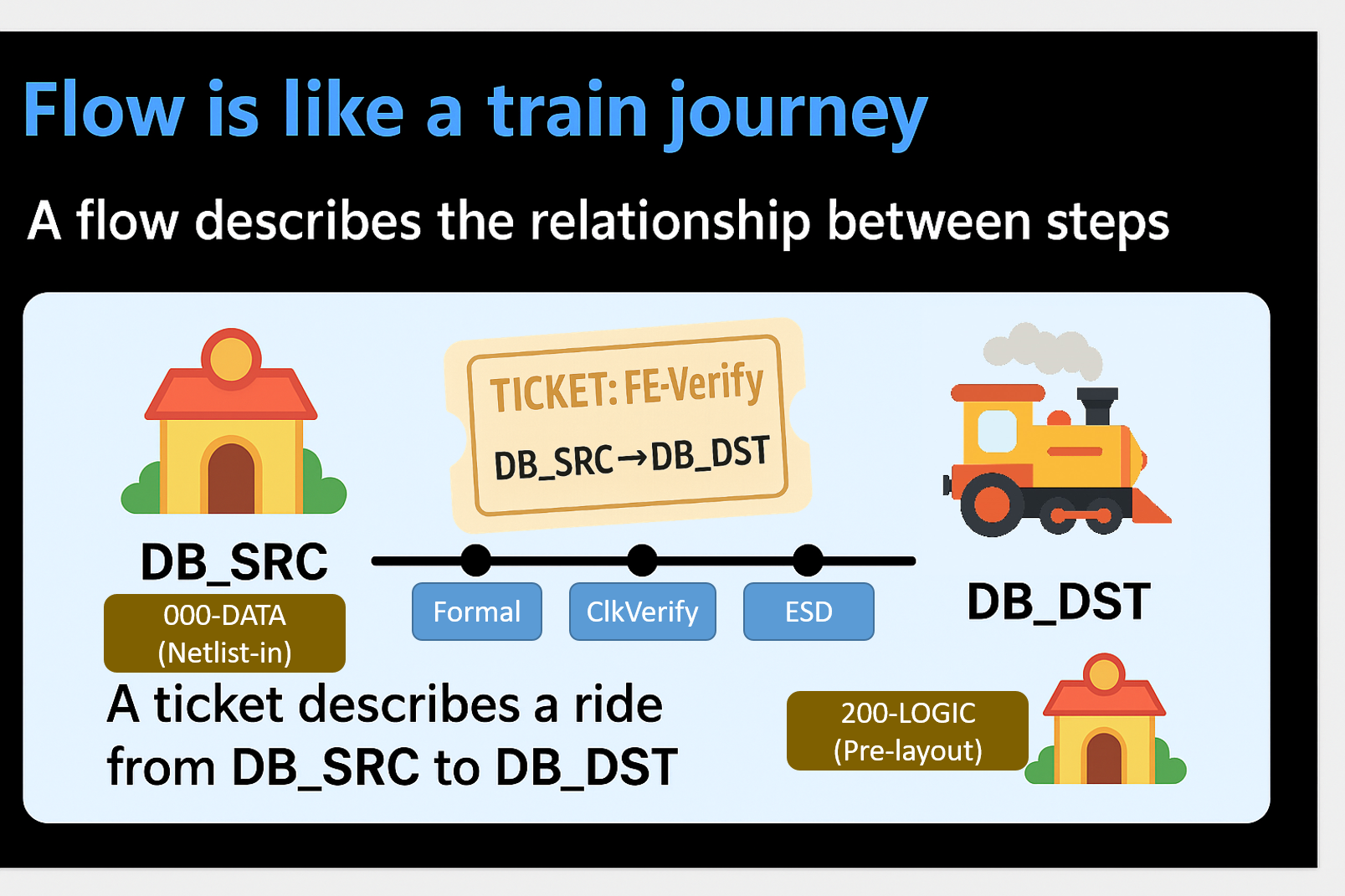 Flow is like a train journey

A flow describes the relationship between steps

TICKET: FE-Verify

DB_SRC→DB_DST

DB_SRC

000-DATA
(Netlist-in)

Formal

ClkVerify

ESD

DB_DST

A ticket describes a ride from DB_SRC to DB_DST

200-LOGIC
(Pre-layout)